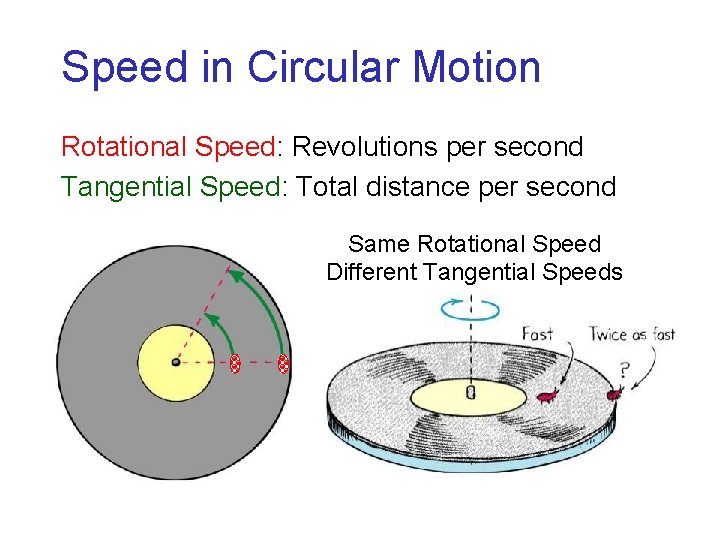 Speed in Circular Motion

Rotational Speed: Revolutions per second

Tangential Speed: Total distance per second

Same Rotational Speed
Different Tangential Speeds

Fast

Twice as fast

?